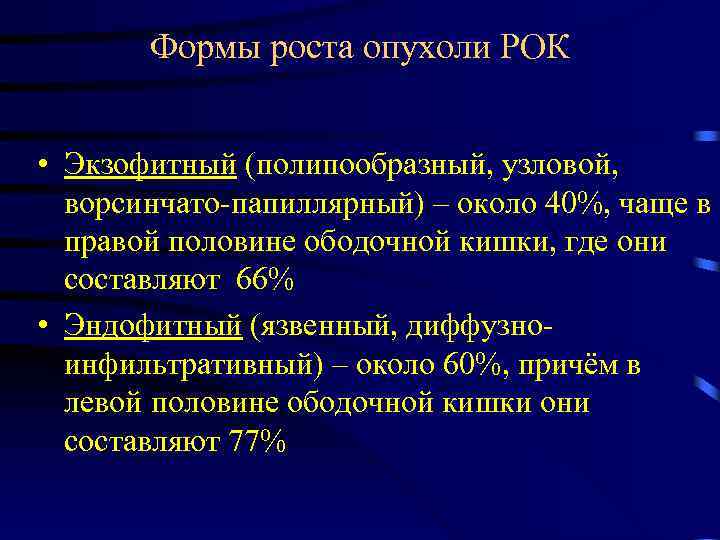 Формы роста опухоли РОК

• Экзофитный (полипообразный, узловой, ворсинчато-папиллярный) – около 40%, чаще в правой половине ободочной кишки, где они составляют 66%

• Эндофитный (язвенный, диффузно-инфильтративный) – около 60%, причём в левой половине ободочной кишки они составляют 77%